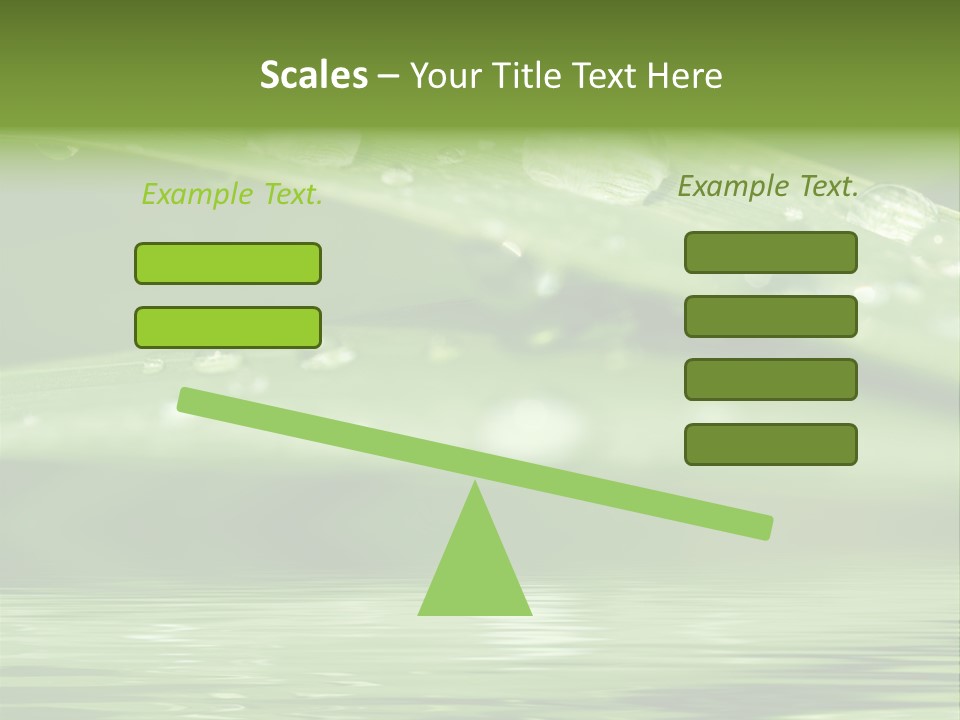 Scales – Your Title Text Here

Example Text.

Example Text.